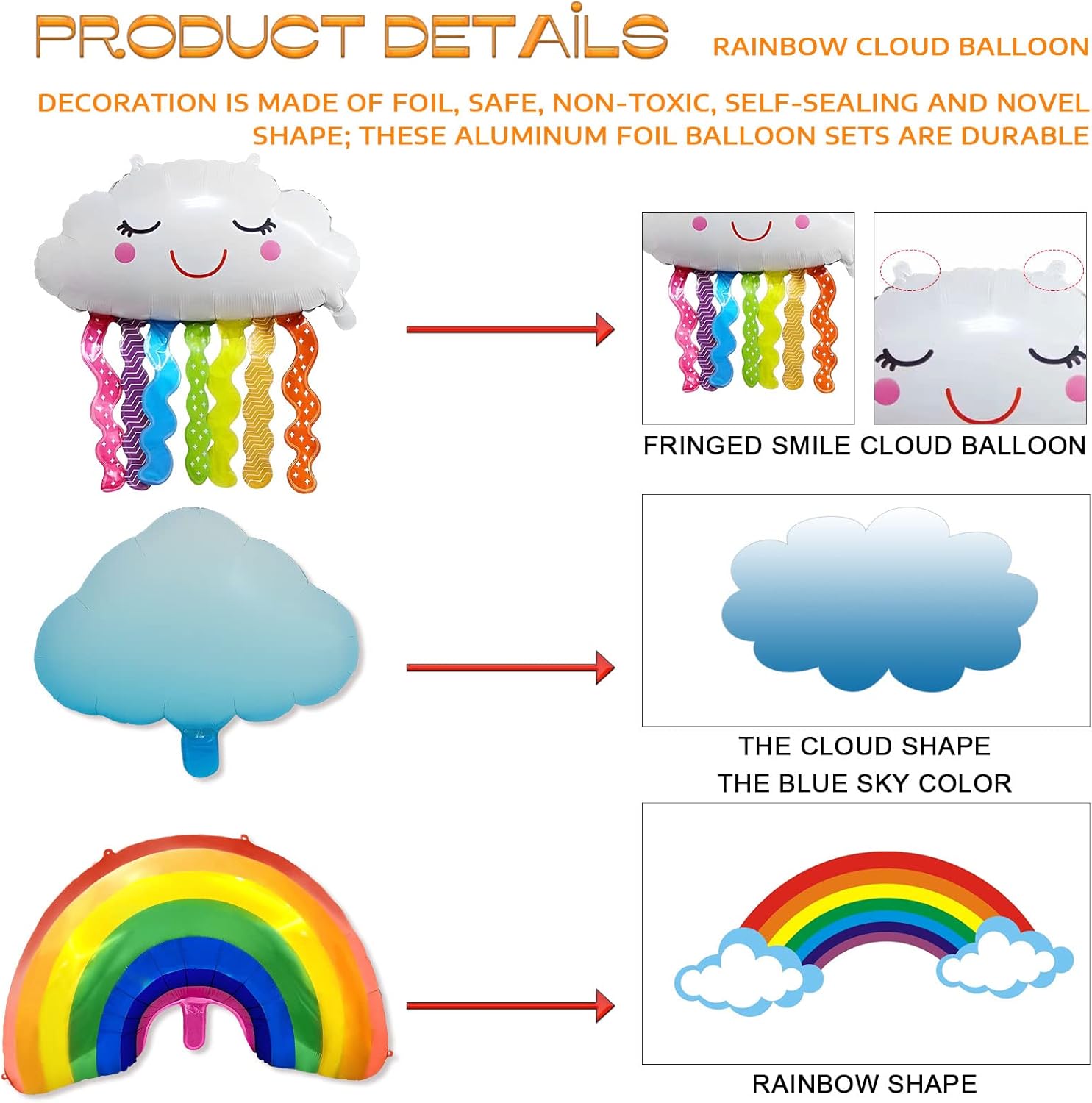 PRODUCT DETAILS RAINBOW CLOUD BALLOON

DECORATION IS MADE OF FOIL, SAFE, NON-TOXIC, SELF-SEALING AND NOVEL SHAPE; THESE ALUMINUM FOIL BALLOON SETS ARE DURABLE

FRINGED SMILE CLOUD BALLOON

THE CLOUD SHAPE
THE BLUE SKY COLOR

RAINBOW SHAPE